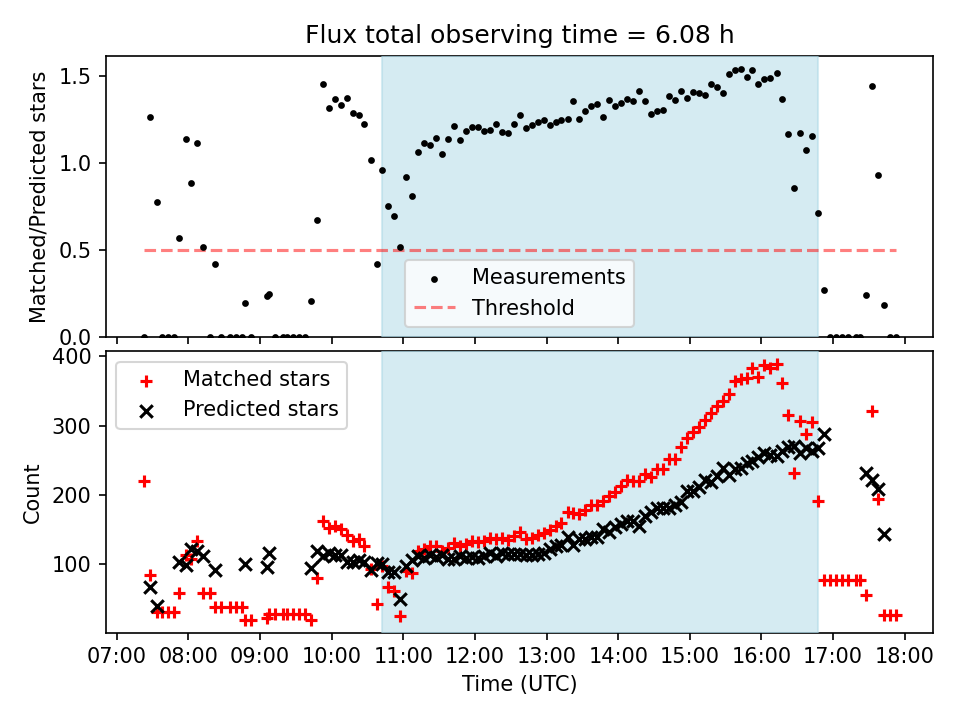 Flux total observing time = 6.08 h

Matched/Predicted stars

1.5
1.0
0.5
0.0

Measurements
Threshold

Count

400
300
200
100

Matched stars
Predicted stars

07:00 08:00 09:00 10:00 11:00 12:00 13:00 14:00 15:00 16:00 17:00 18:00

Time (UTC)